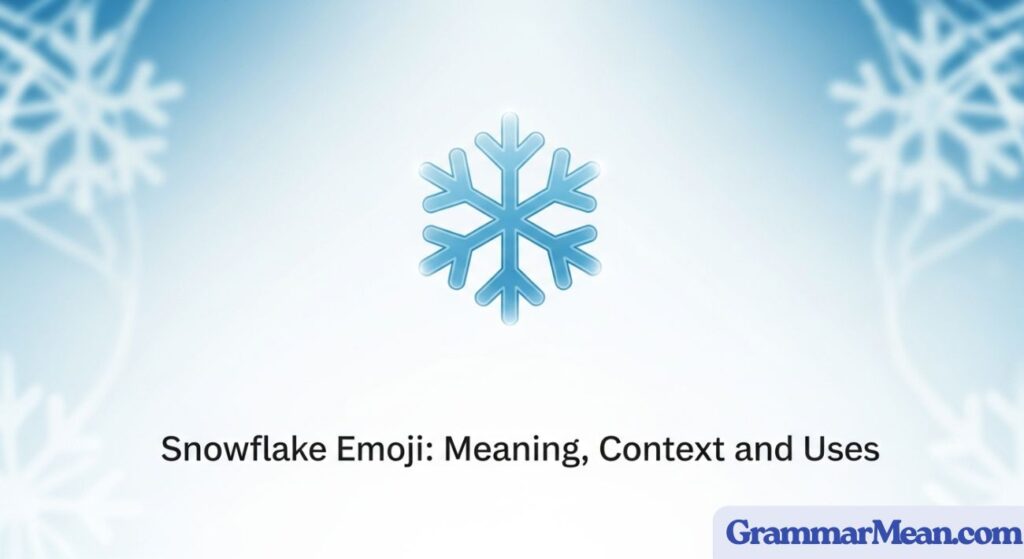 Snowflake Emoji: Meaning, Context and Uses

GrammarMean.com